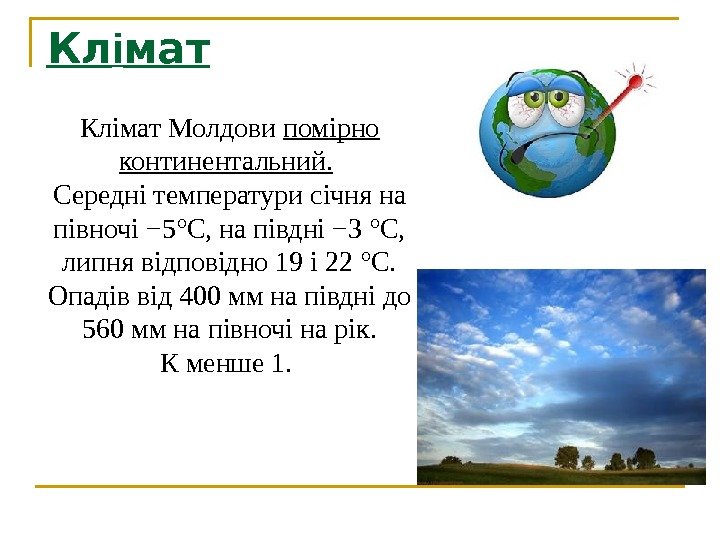 Клімат

Клімат Молдови помірно континентальний.
Середні температури січня на півночі −5°C, на півдні −3 °C, липня відповідно 19 і 22 °C.
Опадів від 400 мм на півдні до 560 мм на півночі на рік.
К менше 1.